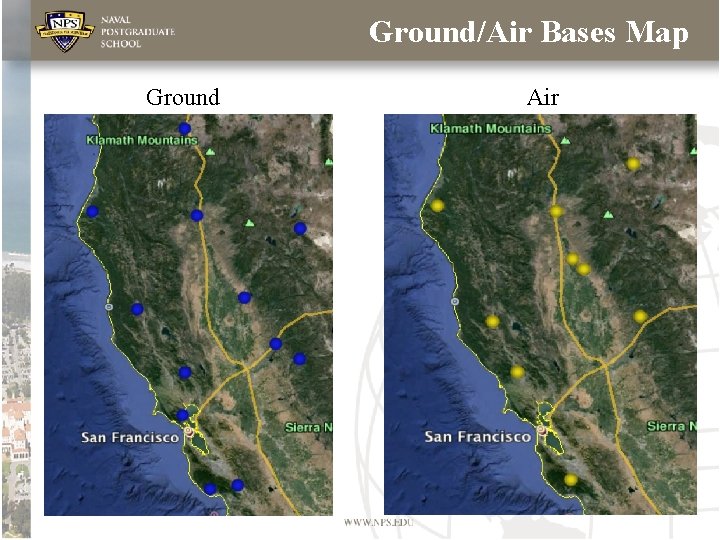 NPS NAVAL POSTGRADUATE SCHOOL

Ground/Air Bases Map

Ground

Klamath Mountains

San Francisco

Sierra N

Air

Klamath Mountains

San Francisco

Sierra N

WWW.NPS.EDU